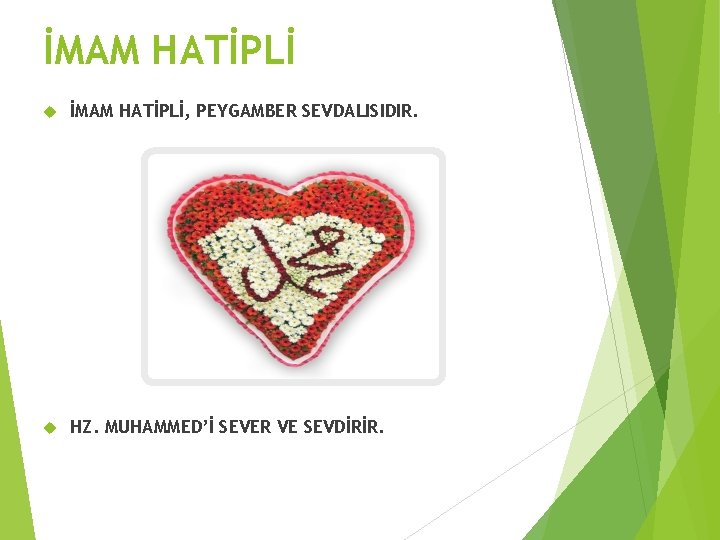 İMAM HATİPLİ

İMAM HATİPLİ, PEYGAMBER SEVDALISIDIR.

محمد

HZ. MUHAMMED'İ SEVER VE SEVDİRİR.